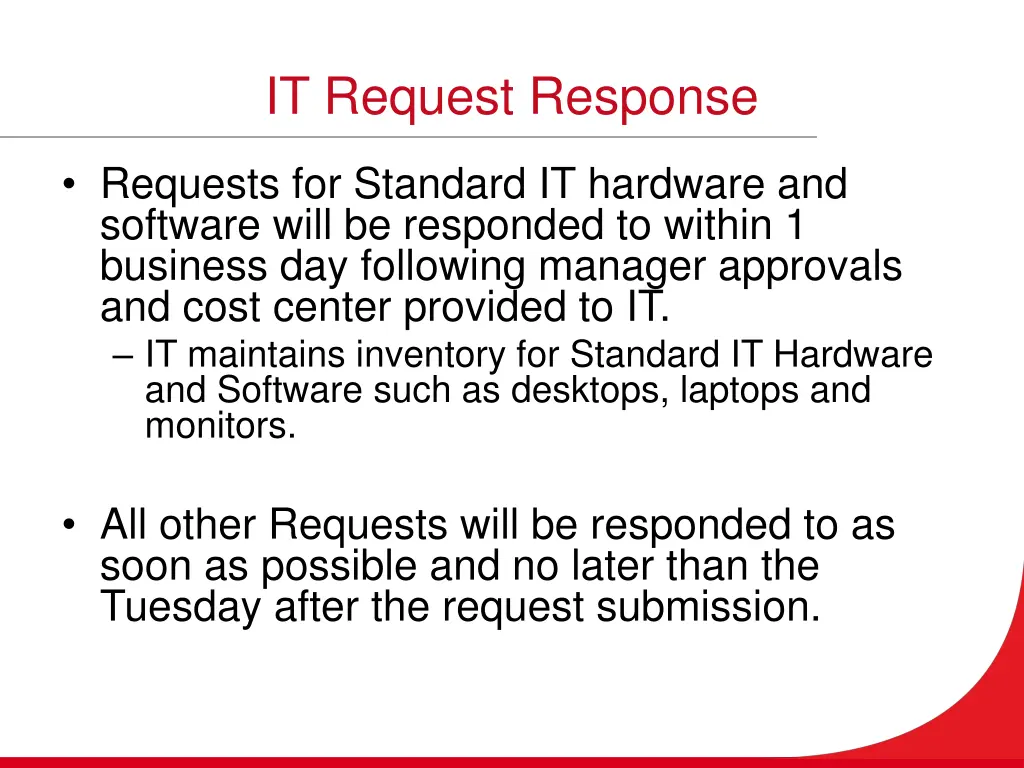 IT Request Response

• Requests for Standard IT hardware and software will be responded to within 1 business day following manager approvals and cost center provided to IT.
– IT maintains inventory for Standard IT Hardware and Software such as desktops, laptops and monitors.

• All other Requests will be responded to as soon as possible and no later than the Tuesday after the request submission.